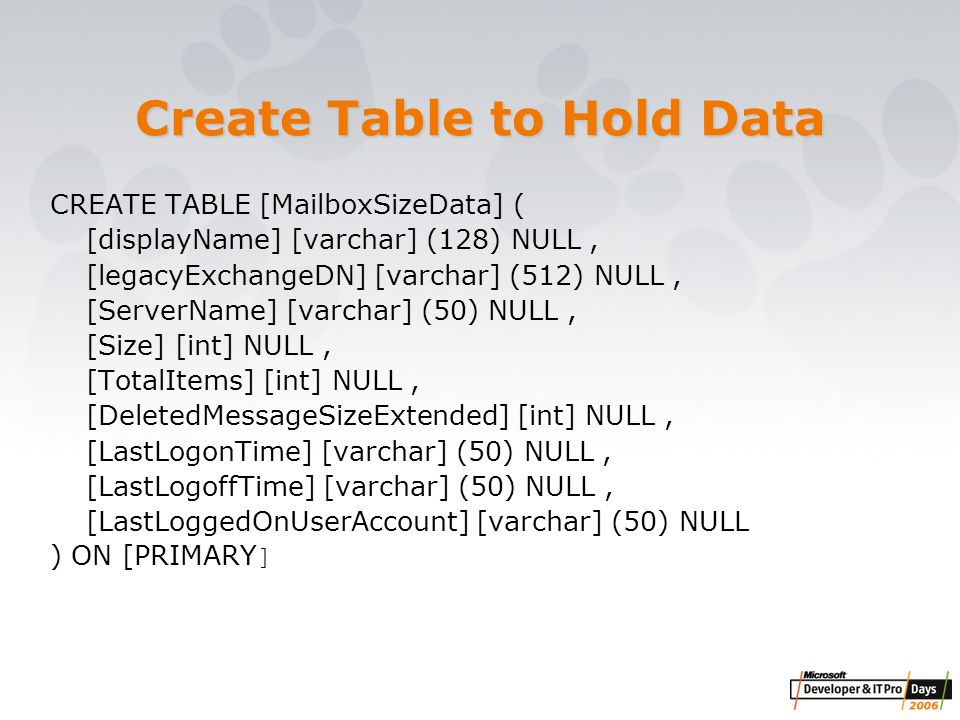 Create Table to Hold Data

CREATE TABLE [MailboxSizeData] (
[displayName] [varchar] (128) NULL ,
[legacyExchangeDN] [varchar] (512) NULL ,
[ServerName] [varchar] (50) NULL ,
[Size] [int] NULL ,
[TotalItems] [int] NULL ,
[DeletedMessageSizeExtended] [int] NULL ,
[LastLogonTime] [varchar] (50) NULL ,
[LastLogoffTime] [varchar] (50) NULL ,
[LastLoggedOnUserAccount] [varchar] (50) NULL
) ON [PRIMARY]

Microsoft
Developer & IT Pro Days
2006